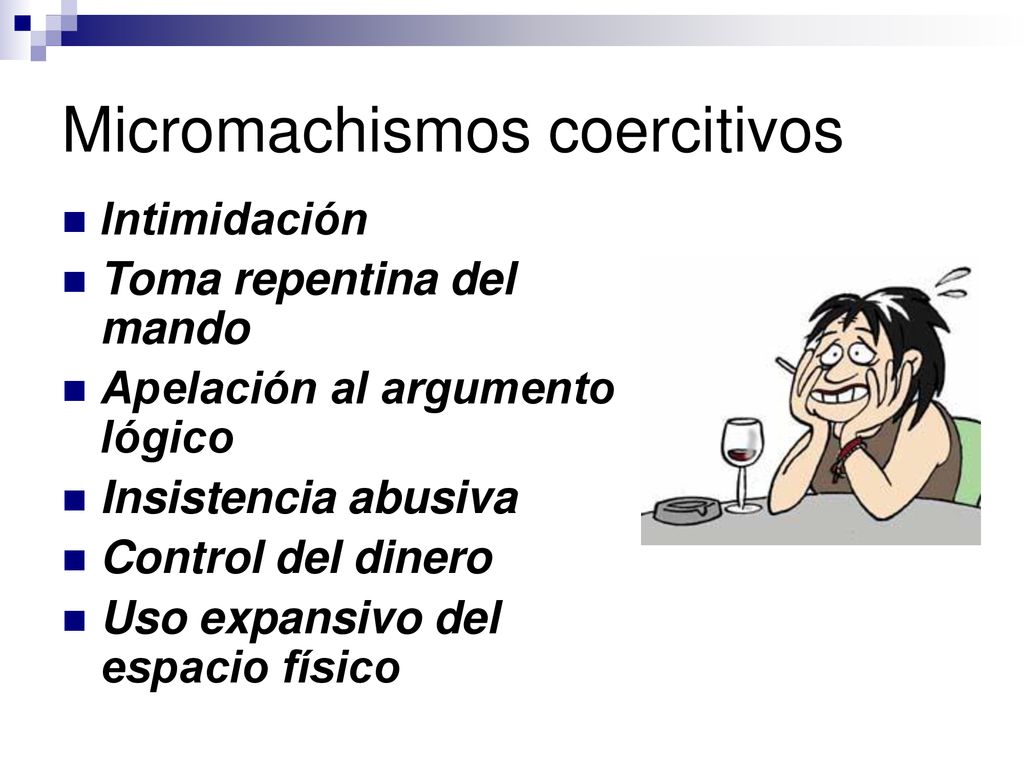 Micromachismos coercitivos

- Intimidación
- Toma repentina del mando
- Apelación al argumento lógico
- Insistencia abusiva
- Control del dinero
- Uso expansivo del espacio físico